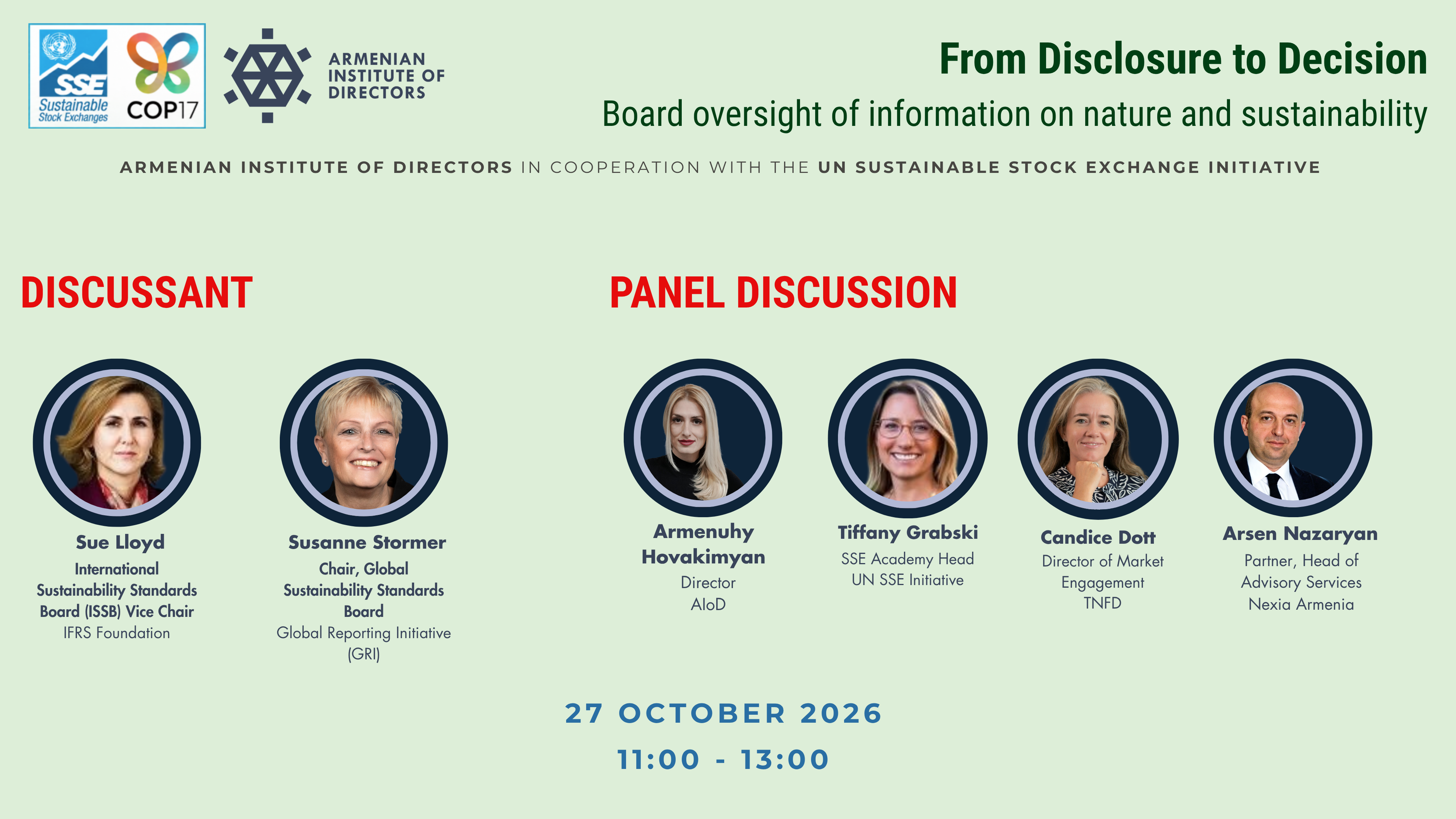 SSE
Sustainable Stock Exchanges

COP17

ARMENIAN INSTITUTE OF DIRECTORS

From Disclosure to Decision

Board oversight of information on nature and sustainability

ARMENIAN INSTITUTE OF DIRECTORS IN COOPERATION WITH THE UN SUSTAINABLE STOCK EXCHANGE INITIATIVE

DISCUSSANT

Sue Lloyd
International Sustainability Standards Board (ISSB) Vice Chair
IFRS Foundation

Susanne Stormer
Chair, Global Sustainability Standards Board
Global Reporting Initiative (GRI)

PANEL DISCUSSION

Armenuhy Hovakimyan
Director
AIoD

Tiffany Grabski
SSE Academy Head
UN SSE Initiative

Candice Dott
Director of Market Engagement
TNFD

Arsen Nazaryan
Partner, Head of Advisory Services
Nexia Armenia

27 OCTOBER 2026
11:00 - 13:00